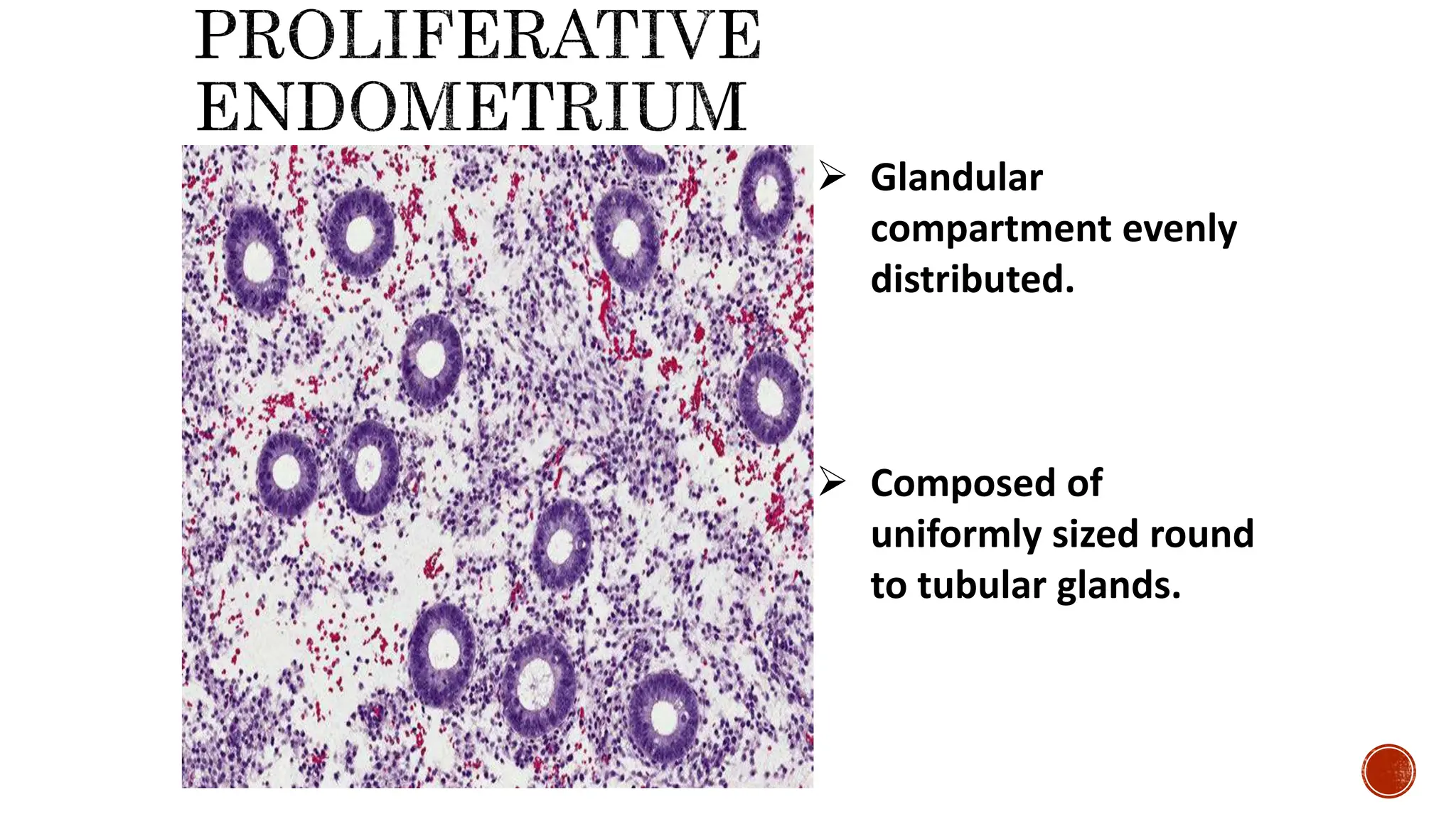 PROLIFERATIVE ENDOMETRIUM

➢ Glandular compartment evenly distributed.

➢ Composed of uniformly sized round to tubular glands.